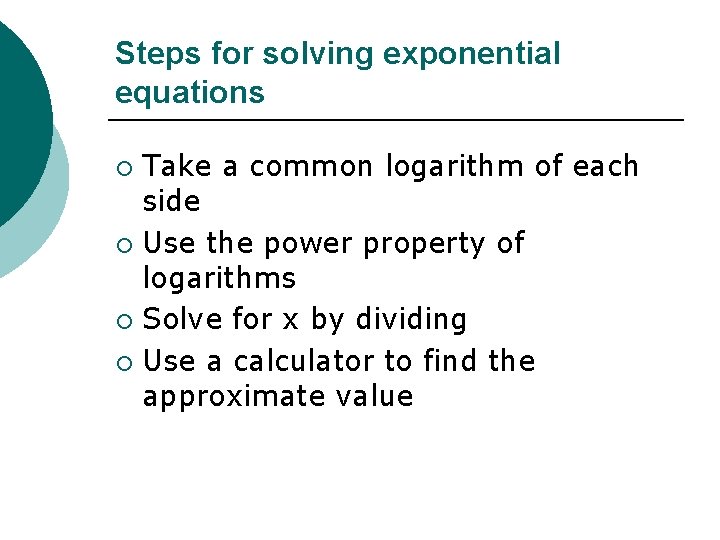 Steps for solving exponential equations

- Take a common logarithm of each side
- Use the power property of logarithms
- Solve for x by dividing
- Use a calculator to find the approximate value